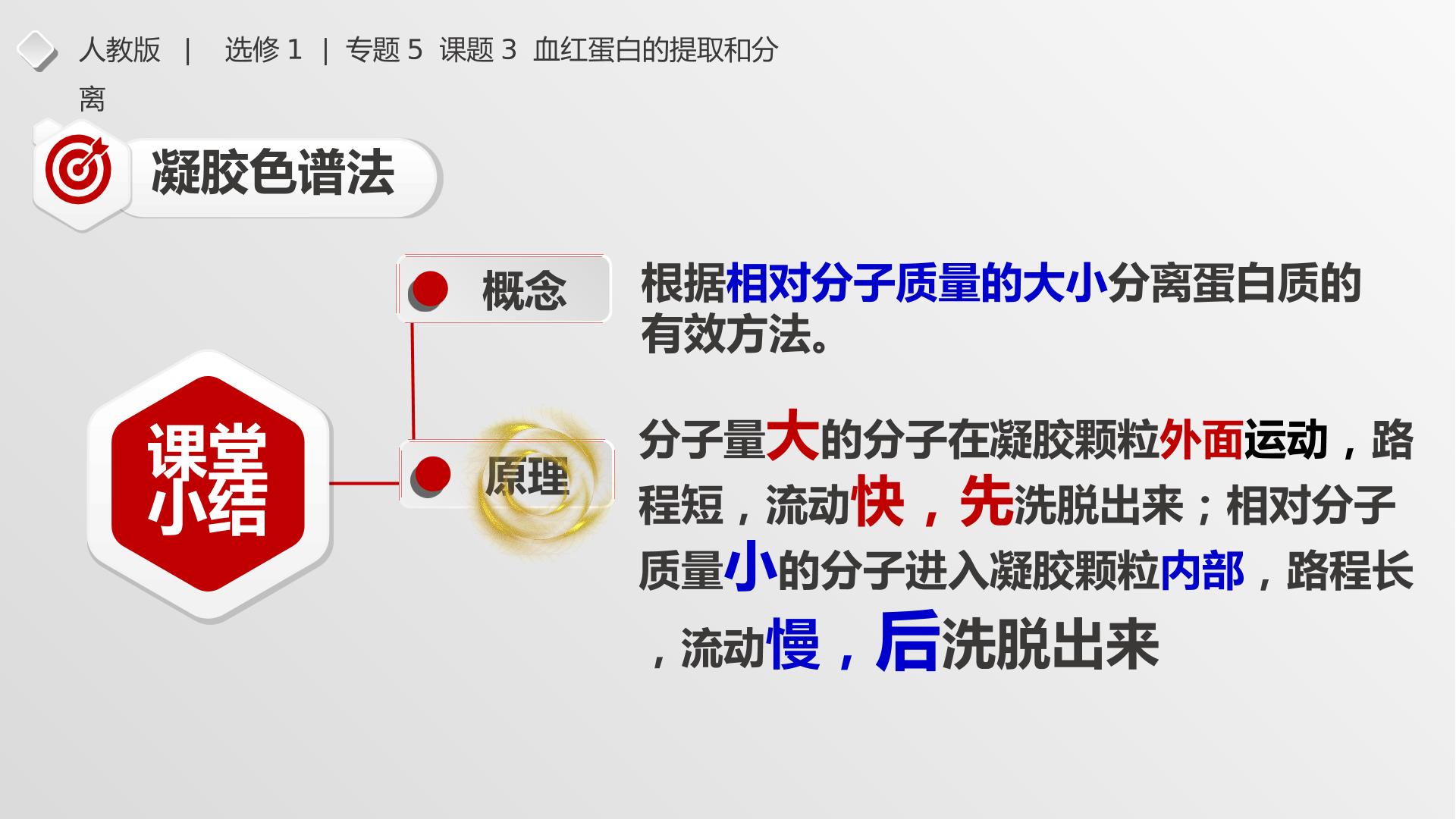 人教版 | 选修 1 | 专题 5 课题 3 血红蛋白的提取和分离

凝胶色谱法

课堂小结

概念

根据相对分子质量的大小分离蛋白质的有效方法。

原理

分子量大的分子在凝胶颗粒外面运动，路程短，流动快，先洗脱出来；相对分子质量小的分子进入凝胶颗粒内部，路程长，流动慢，后洗脱出来